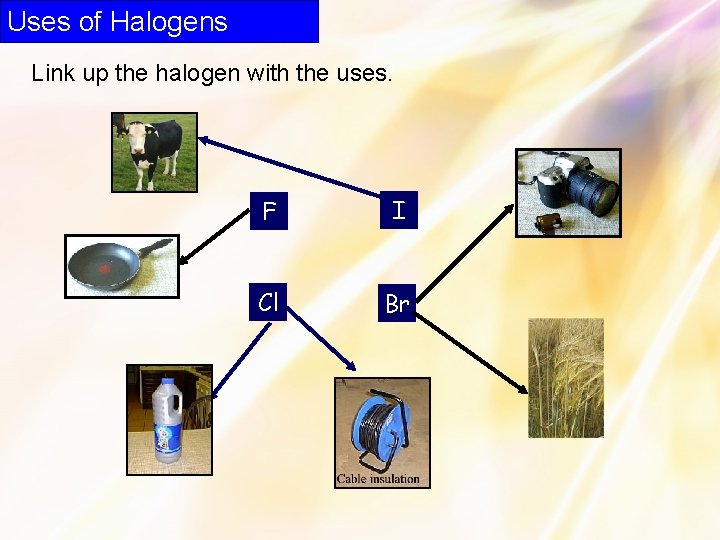 Uses of Halogens

Link up the halogen with the uses.

F

I

Cl

Br

Cable insulation